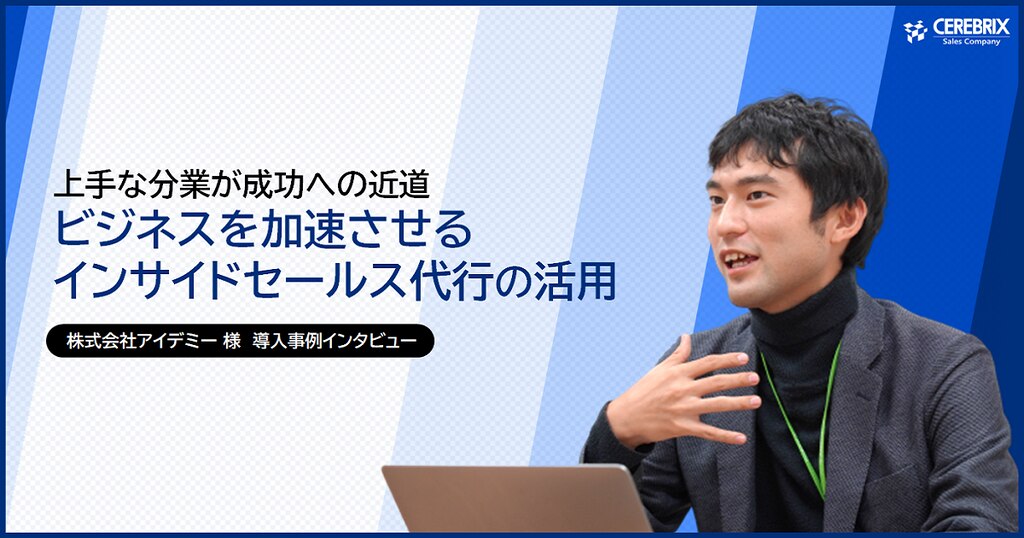 CEREBRIX
Sales Company

上手な分業が成功への近道
ビジネスを加速させる
インサイドセールス代行の活用

株式会社アイデミー 様 導入事例インタビュー